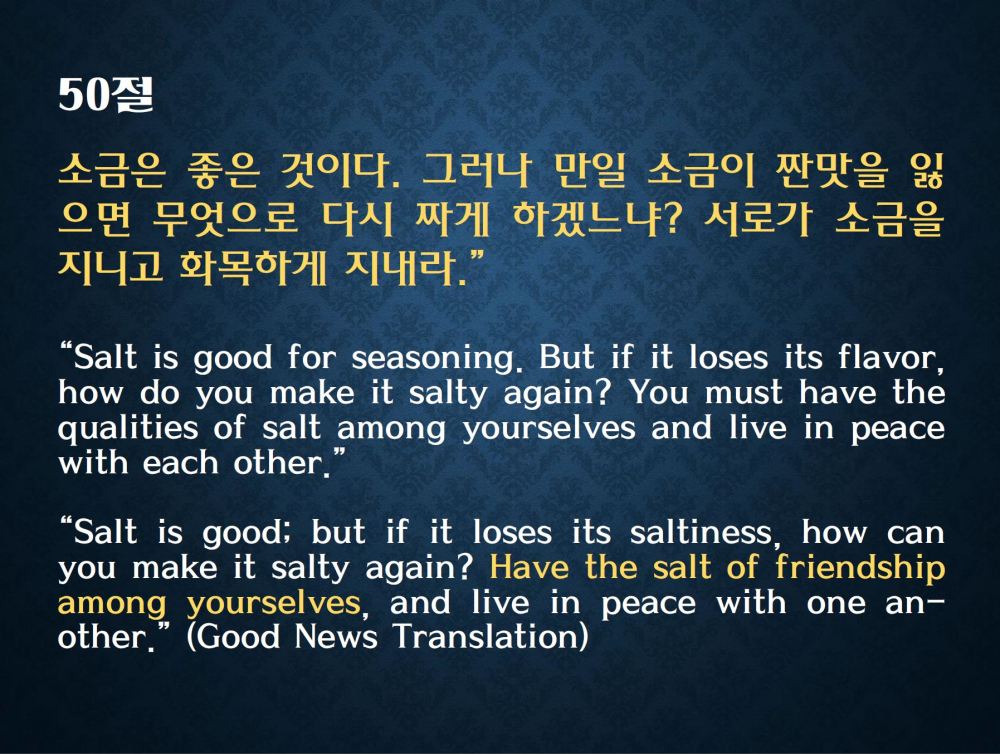 50절

소금은 좋은 것이다. 그러나 만일 소금이 짠맛을 잃으면 무엇으로 다시 짜게 하겠느냐? 서로가 소금을 지니고 화목하게 지내라.”

“Salt is good for seasoning. But if it loses its flavor, how do you make it salty again? You must have the qualities of salt among yourselves and live in peace with each other.”

“Salt is good; but if it loses its saltiness, how can you make it salty again? Have the salt of friendship among yourselves, and live in peace with one another.” (Good News Translation)